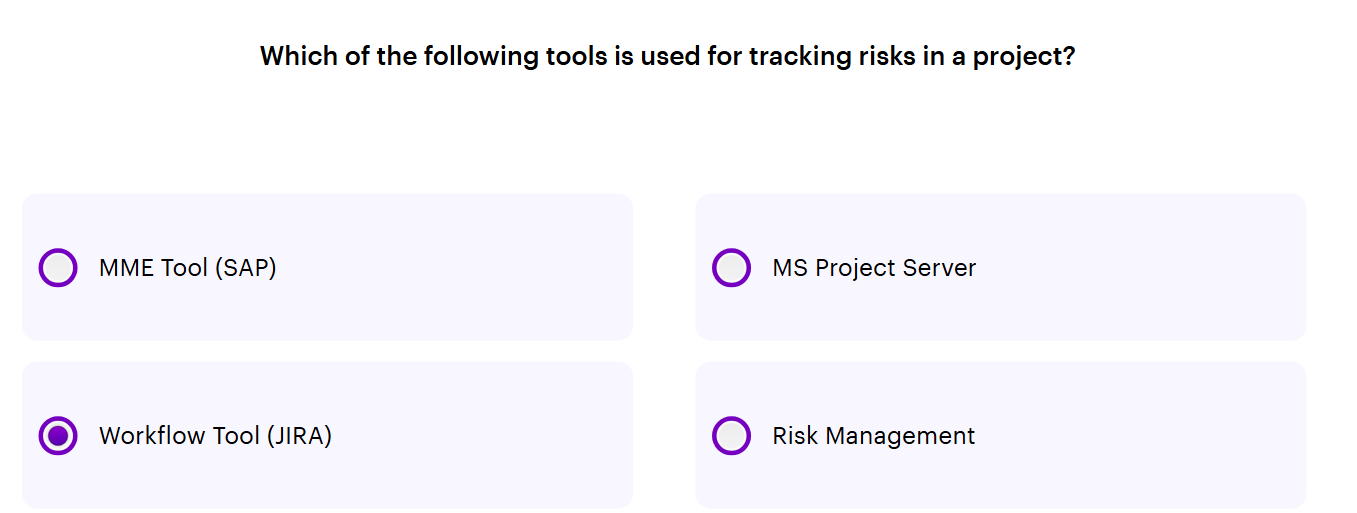 Which of the following tools is used for tracking risks in a project?

MME Tool (SAP)

MS Project Server

Workflow Tool (JIRA)

Risk Management